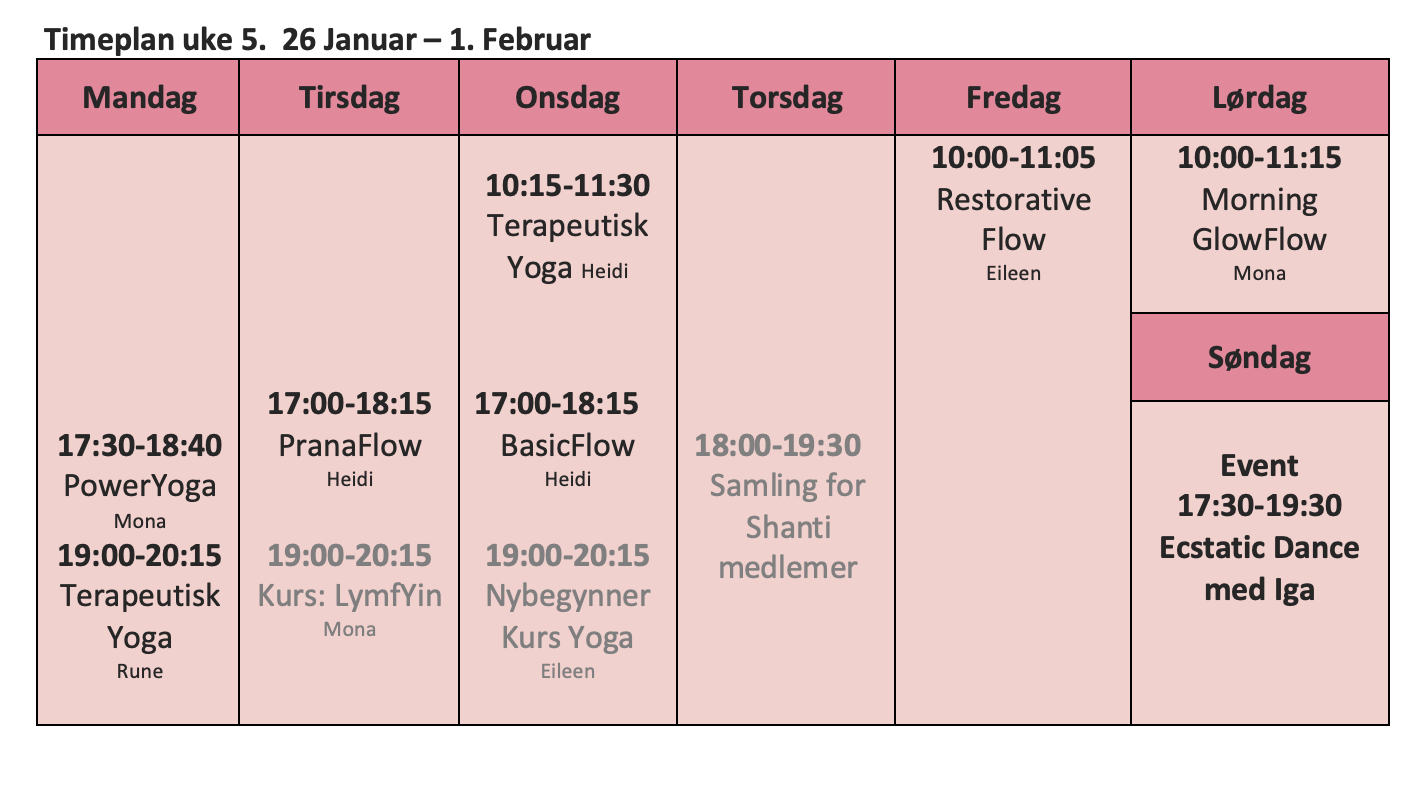 Timeplan uke 5.  26 Januar – 1. Februar

| Mandag | Tirsdag | Onsdag | Torsdag | Fredag | Lørdag |
|---|---|---|---|---|---|
| 17:30-18:40 PowerYoga Mona 19:00-20:15 Terapeutisk Yoga Rune | 17:00-18:15 PranaFlow Heidi 19:00-20:15 Kurs: LymfYin Mona | 10:15-11:30 Terapeutisk Yoga Heidi 17:00-18:15 BasicFlow Heidi 19:00-20:15 Nybegynner Kurs Yoga Eileen | 18:00-19:30 Samling for Shanti medlemer | 10:00-11:05 Restorative Flow Eileen | 10:00-11:15 Morning GlowFlow Mona |
| | | | | | **Søndag** |
| | | | | | Event 17:30-19:30 Ecstatic Dance med Iga |